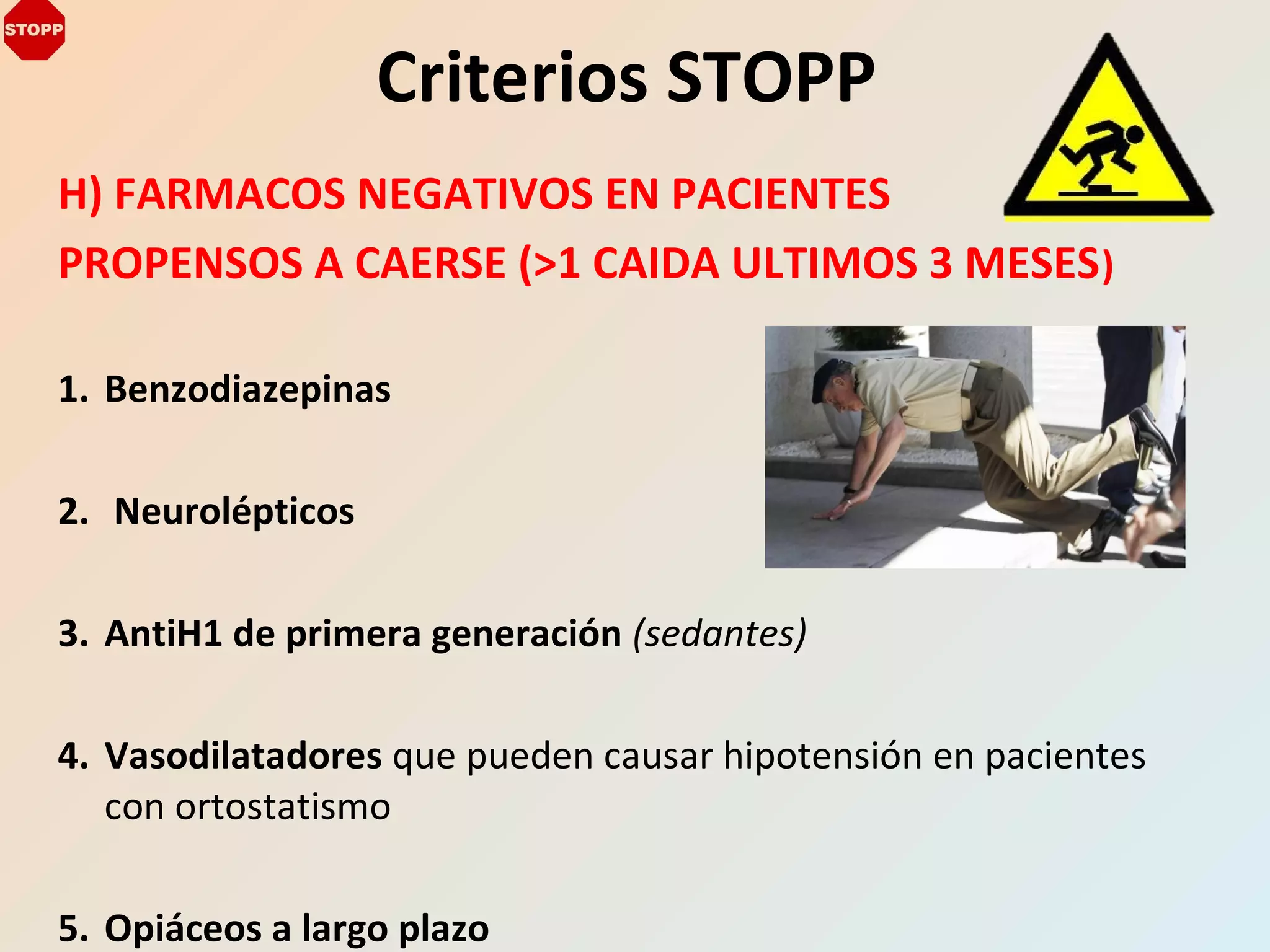 STOPP

Criterios STOPP

H) FARMACOS NEGATIVOS EN PACIENTES PROPENSOS A CAERSE (>1 CAIDA ULTIMOS 3 MESES)

1. Benzodiazepinas

2. Neurolépticos

3. AntiH1 de primera generación (sedantes)

4. Vasodilatadores que pueden causar hipotensión en pacientes con ortostatismo

5. Opiáceos a largo plazo